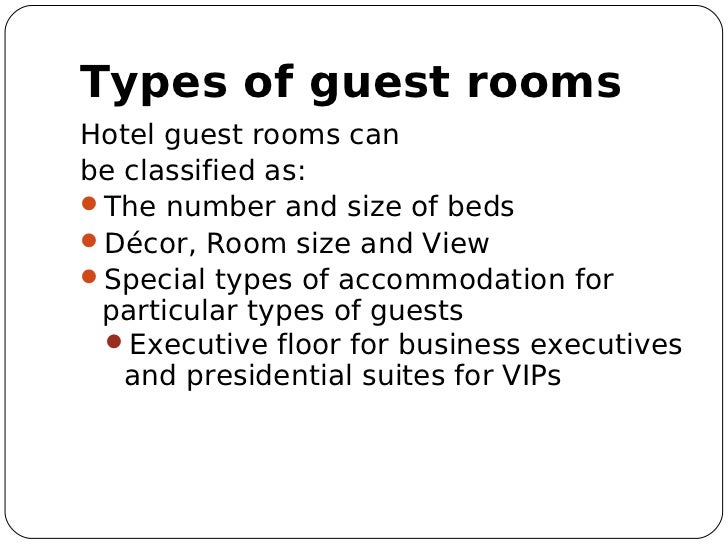 Types of guest rooms

Hotel guest rooms can be classified as:

- The number and size of beds
- Décor, Room size and View
- Special types of accommodation for particular types of guests
  - Executive floor for business executives and presidential suites for VIPs